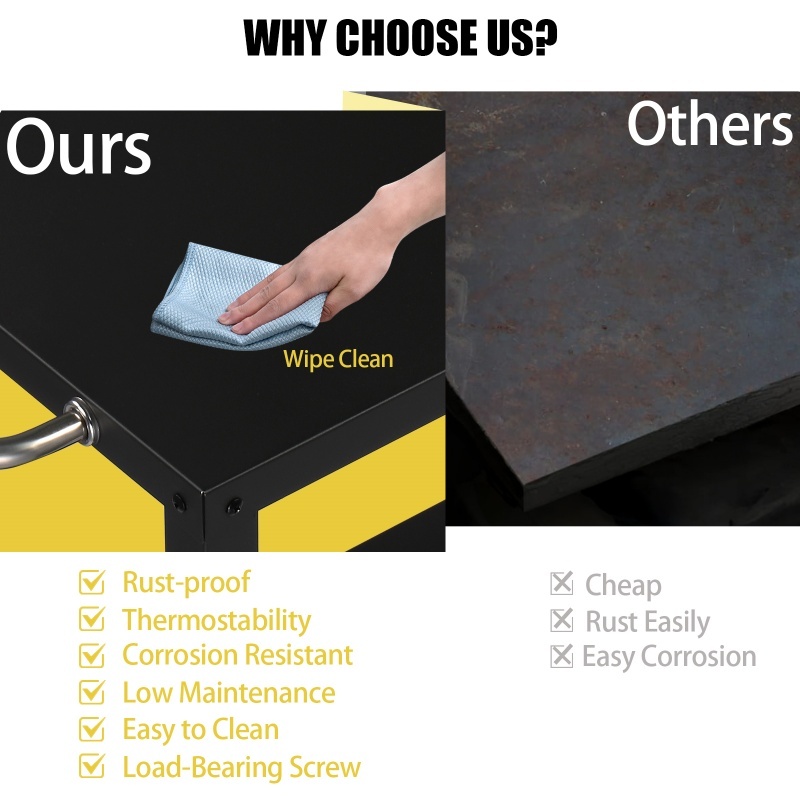 WHY CHOOSE US?

Ours

Wipe Clean

Others

☑ Rust-proof
☑ Thermostability
☑ Corrosion Resistant
☑ Low Maintenance
☑ Easy to Clean
☑ Load-Bearing Screw

☒ Cheap
☒ Rust Easily
☒ Easy Corrosion